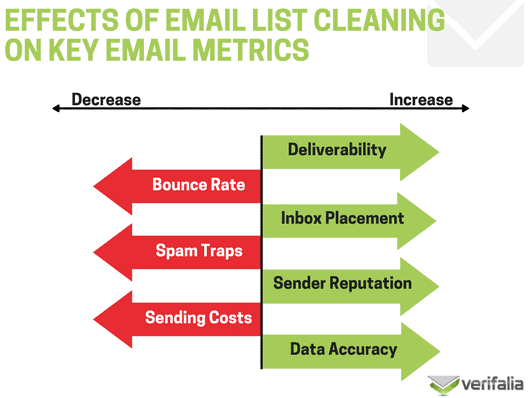 EFFECTS OF EMAIL LIST CLEANING ON KEY EMAIL METRICS

Decrease

Increase

Deliverability

Bounce Rate

Inbox Placement

Spam Traps

Sender Reputation

Sending Costs

Data Accuracy

verifalia